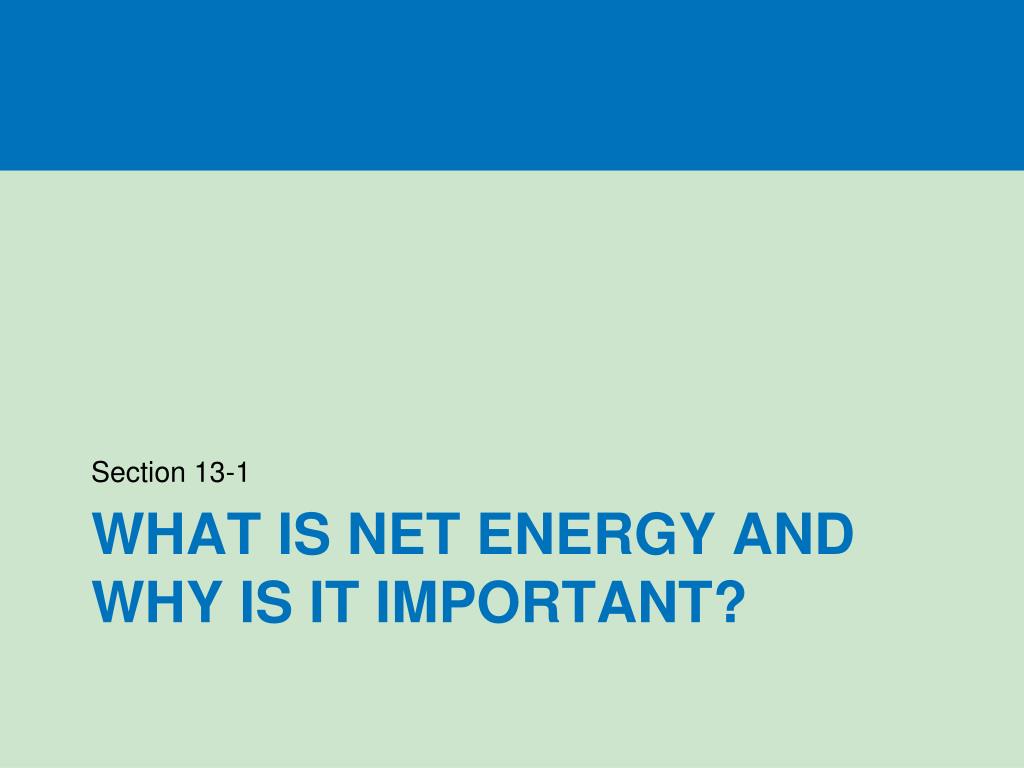 Section 13-1

WHAT IS NET ENERGY AND WHY IS IT IMPORTANT?